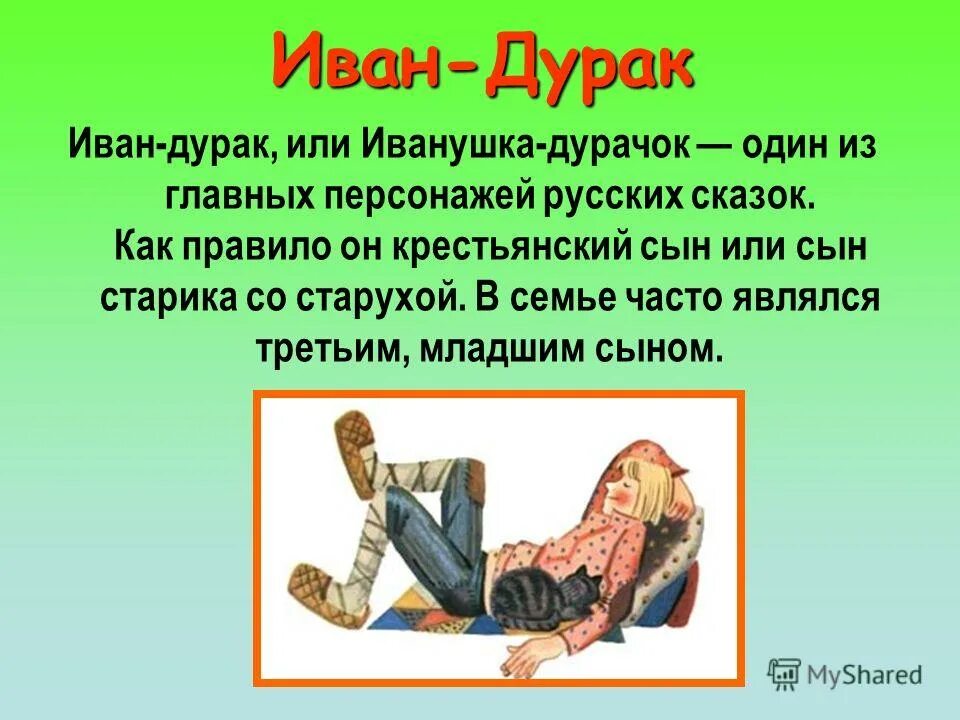 Иван-Дурак

Иван-дурак, или Иванушка-дурачок — один из главных персонажей русских сказок. Как правило он крестьянский сын или сын старика со старухой. В семье часто являлся третьим, младшим сыном.

MyShared